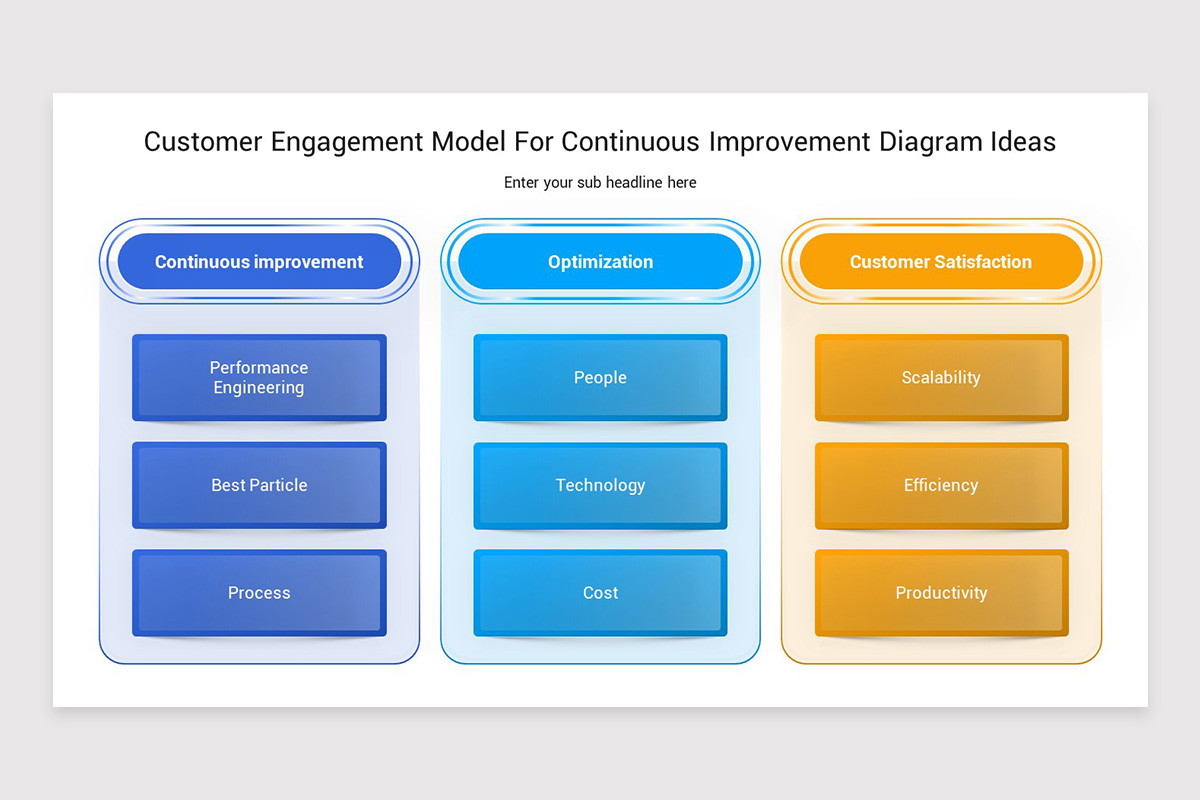 Customer Engagement Model For Continuous Improvement Diagram Ideas

Enter your sub headline here

Continuous improvement

Performance Engineering

Best Particle

Process

Optimization

People

Technology

Cost

Customer Satisfaction

Scalability

Efficiency

Productivity